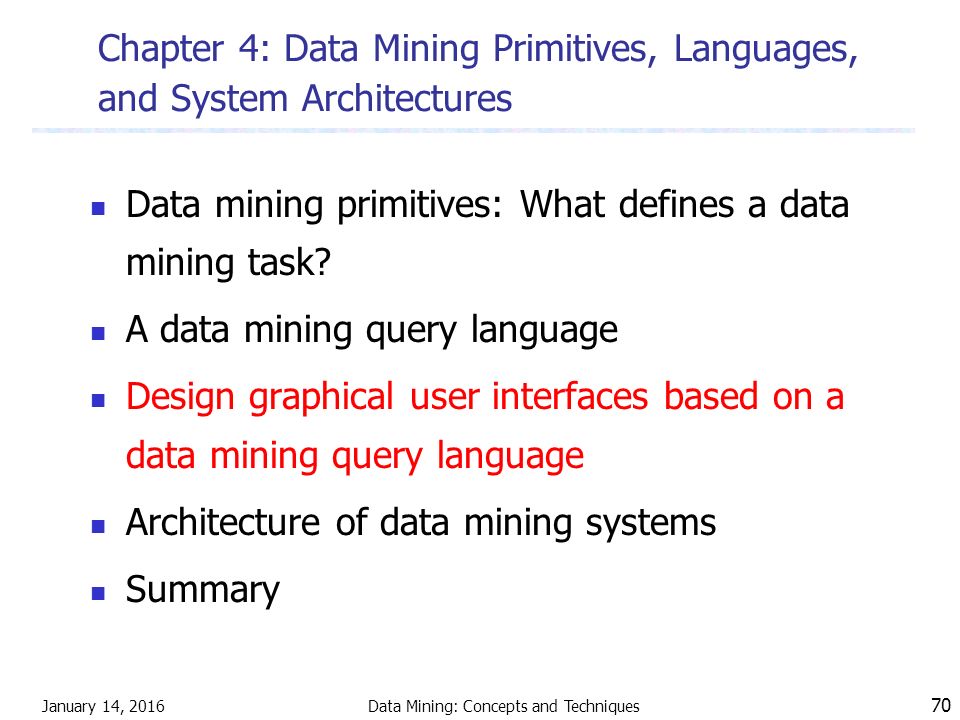 Chapter 4: Data Mining Primitives, Languages, and System Architectures

- Data mining primitives: What defines a data mining task?
- A data mining query language
- Design graphical user interfaces based on a data mining query language
- Architecture of data mining systems
- Summary

January 14, 2016

Data Mining: Concepts and Techniques

70